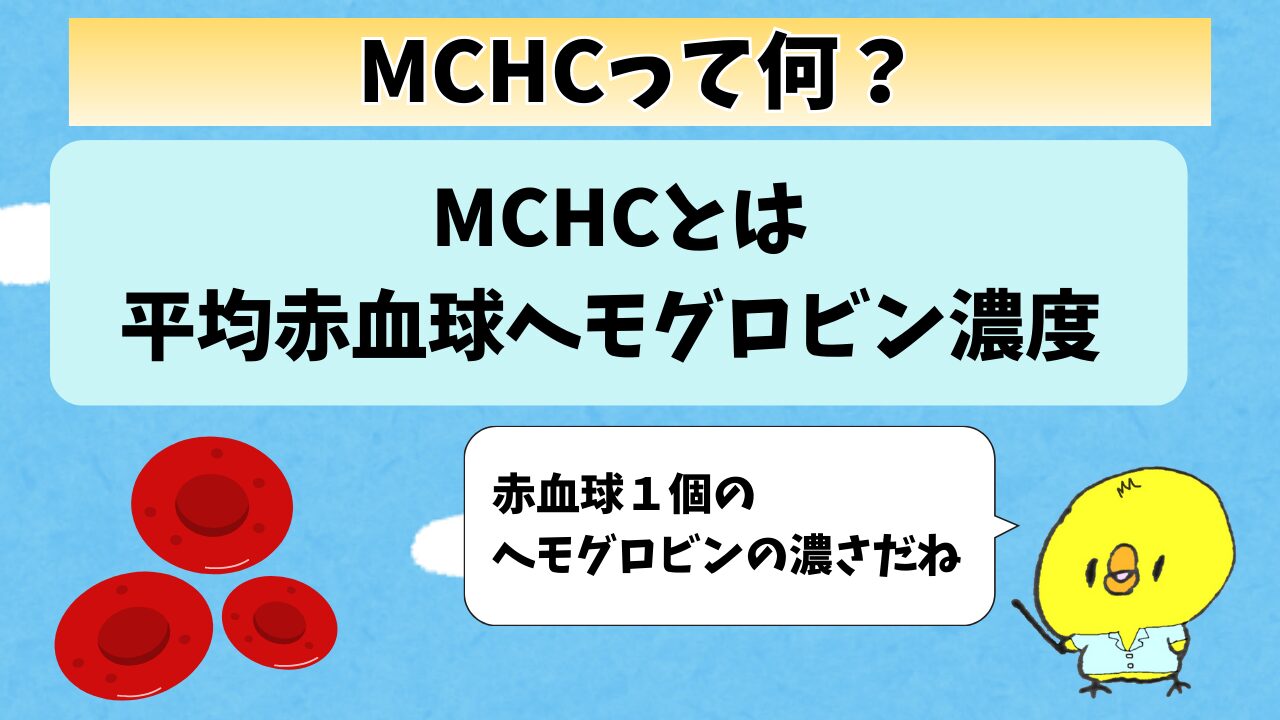 MCHCって何？

MCHCとは
平均赤血球ヘモグロビン濃度

赤血球１個の
ヘモグロビンの濃さだね